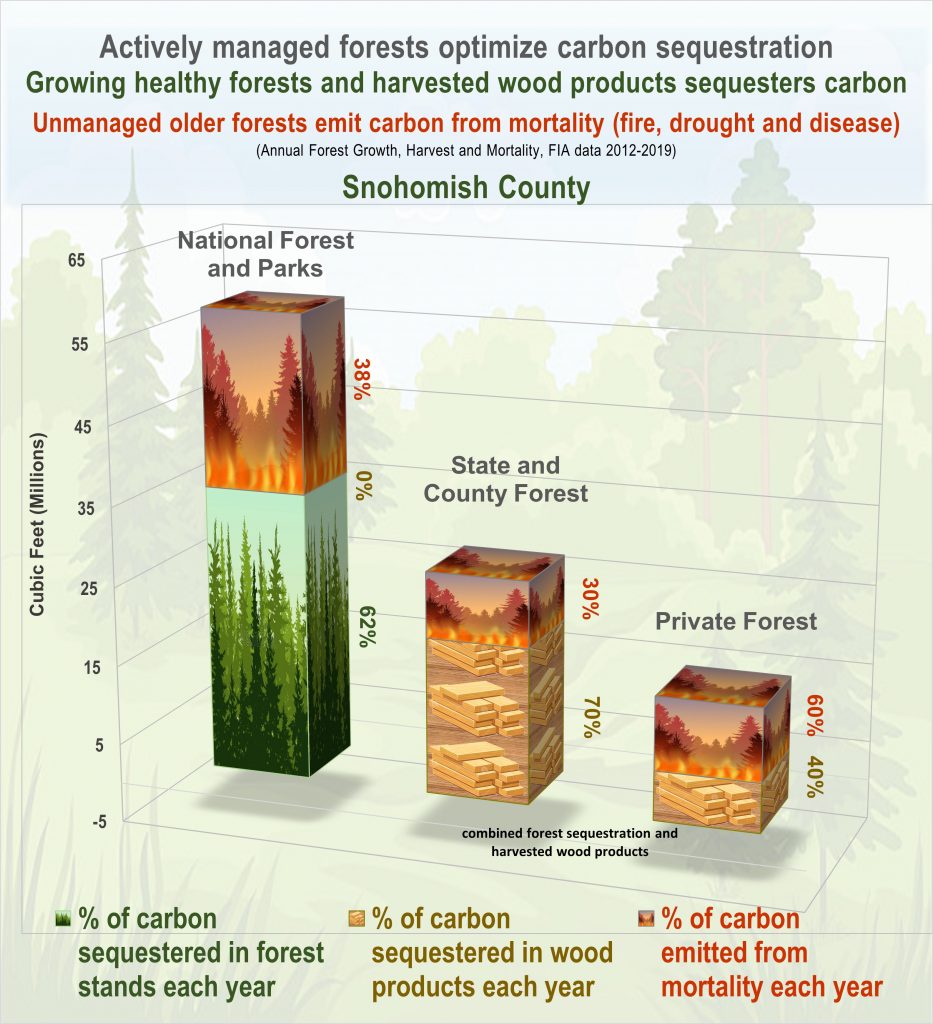 Actively managed forests optimize carbon sequestration
Growing healthy forests and harvested wood products sequesters carbon
Unmanaged older forests emit carbon from mortality (fire, drought and disease)
(Annual Forest Growth, Harvest and Mortality, FIA data 2012-2019)

Snohomish County

Cubic Feet (Millions)

65
55
45
35
25
15
5
-5

National Forest and Parks
38%
0%
62%

State and County Forest
30%
70%

Private Forest
60%
40%

combined forest sequestration and harvested wood products

% of carbon sequestered in forest stands each year

% of carbon sequestered in wood products each year

% of carbon emitted from mortality each year